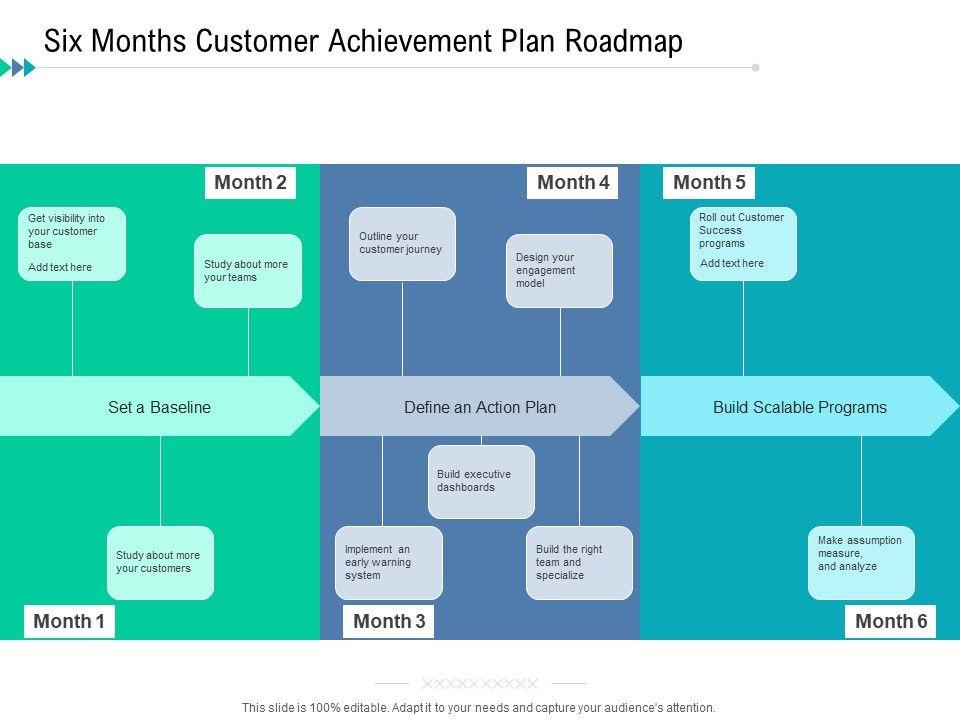 Six Months Customer Achievement Plan Roadmap

Month 2

Get visibility into your customer base

Add text here

Study about more your teams

Set a Baseline

Study about more your customers

Month 1

Month 4

Outline your customer journey

Design your engagement model

Define an Action Plan

Build executive dashboards

Implement an early warning system

Build the right team and specialize

Month 3

Month 5

Roll out Customer Success programs

Add text here

Build Scalable Programs

Make assumption measure, and analyze

Month 6

XXXXXXXXXX

This slide is 100% editable. Adapt it to your needs and capture your audience's attention.